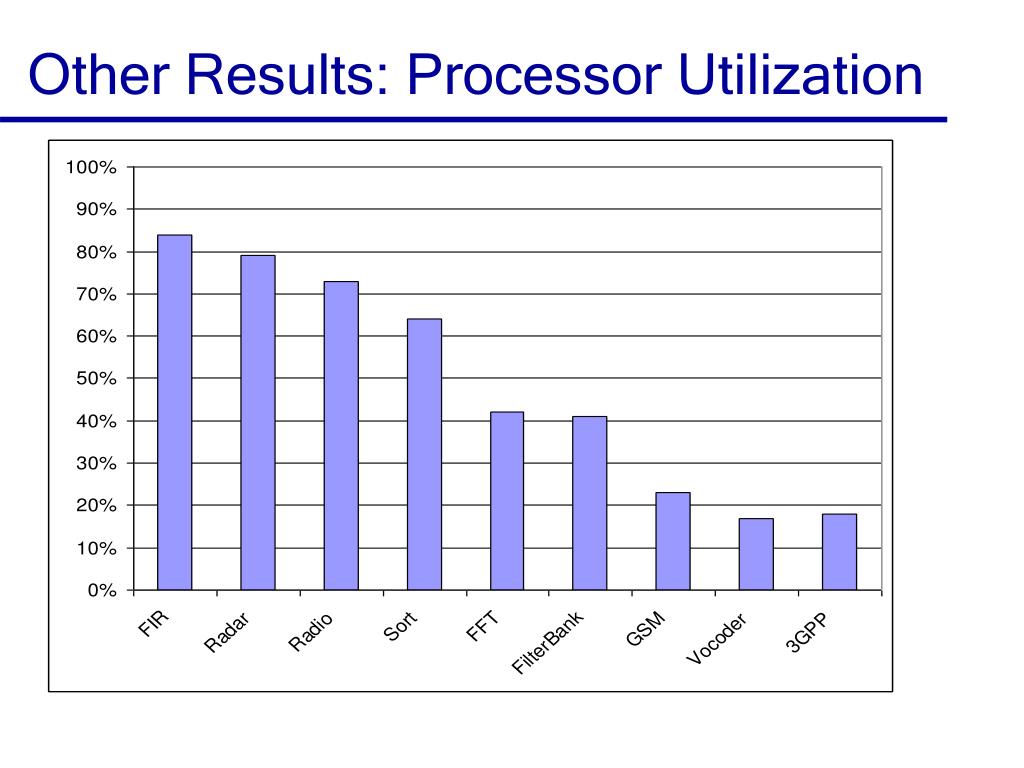 Other Results: Processor Utilization

100%
90%
80%
70%
60%
50%
40%
30%
20%
10%
0%

FIR
Radar
Radio
Sort
FFT
FilterBank
GSM
Vocoder
3GPP